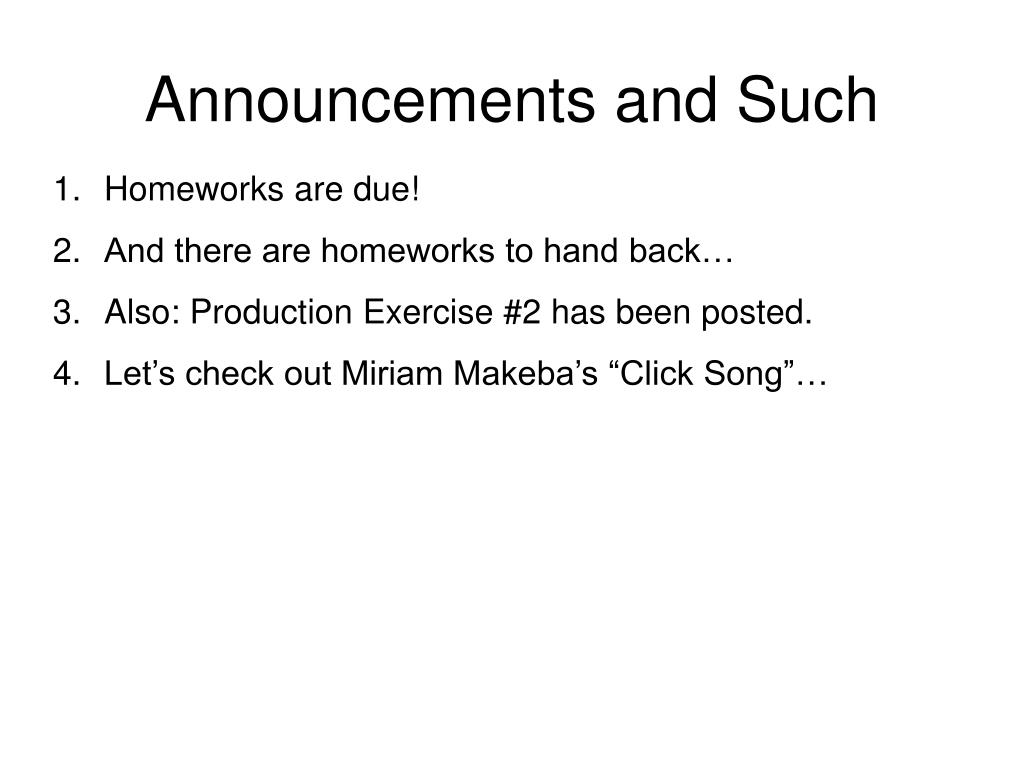 Announcements and Such

1. Homeworks are due!
2. And there are homeworks to hand back…
3. Also: Production Exercise #2 has been posted.
4. Let’s check out Miriam Makeba’s “Click Song”…